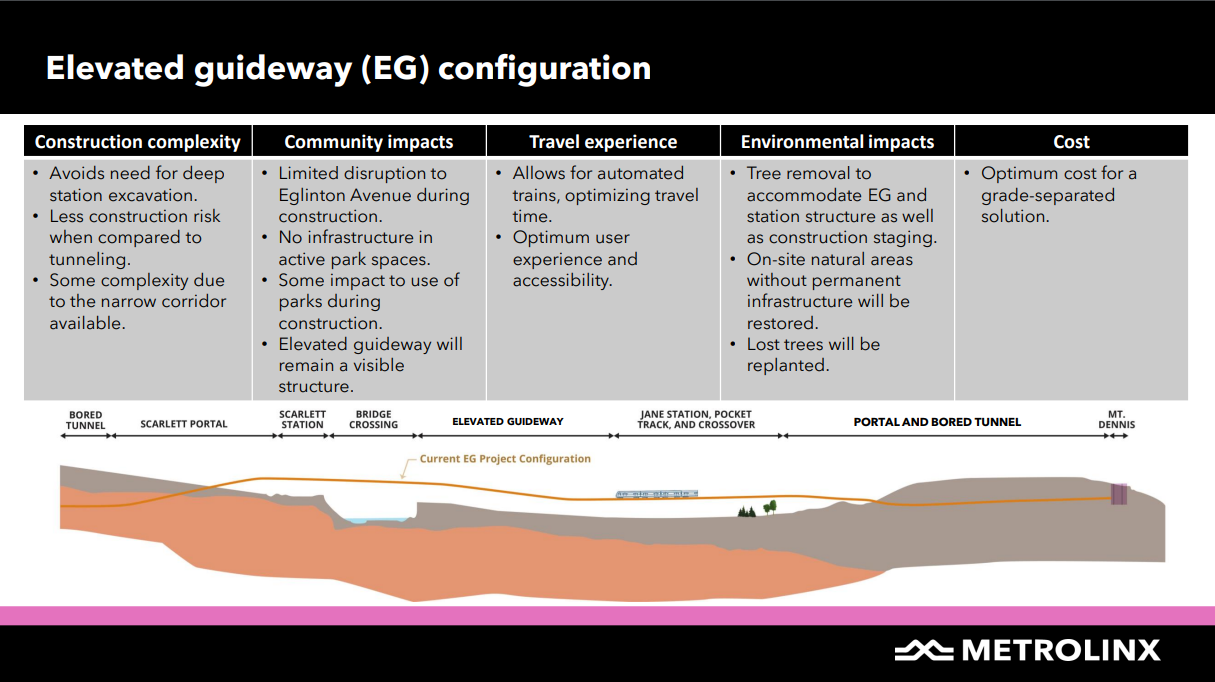 Elevated guideway (EG) configuration

| Construction complexity | Community impacts | Travel experience | Environmental impacts | Cost |
|---|---|---|---|---|
| • Avoids need for deep station excavation. • Less construction risk when compared to tunneling. • Some complexity due to the narrow corridor available. | • Limited disruption to Eglinton Avenue during construction. • No infrastructure in active park spaces. • Some impact to use of parks during construction. • Elevated guideway will remain a visible structure. | • Allows for automated trains, optimizing travel time. • Optimum user experience and accessibility. | • Tree removal to accommodate EG and station structure as well as construction staging. • On-site natural areas without permanent infrastructure will be restored. • Lost trees will be replanted. | • Optimum cost for a grade-separated solution. |

BORED TUNNEL
SCARLETT PORTAL
SCARLETT STATION
BRIDGE CROSSING
ELEVATED GUIDEWAY
JANE STATION, POCKET TRACK, AND CROSSOVER
PORTAL AND BORED TUNNEL
MT. DENNIS

Current EG Project Configuration

METROLINX